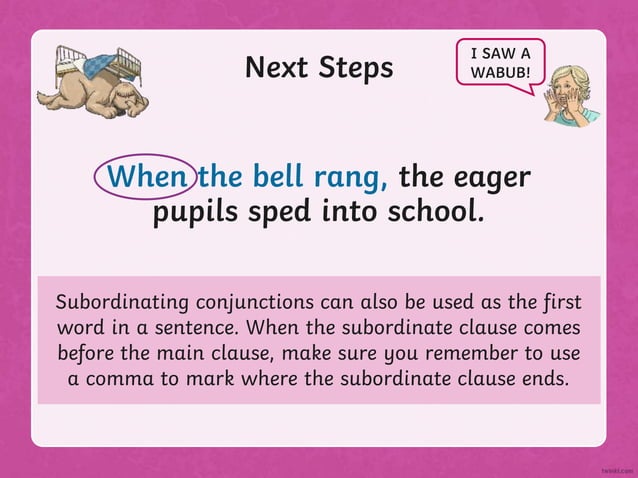 Next Steps

I SAW A WABUB!

When the bell rang, the eager pupils sped into school.

Subordinating conjunctions can also be used as the first word in a sentence. When the subordinate clause comes before the main clause, make sure you remember to use a comma to mark where the subordinate clause ends.

twinkl.com